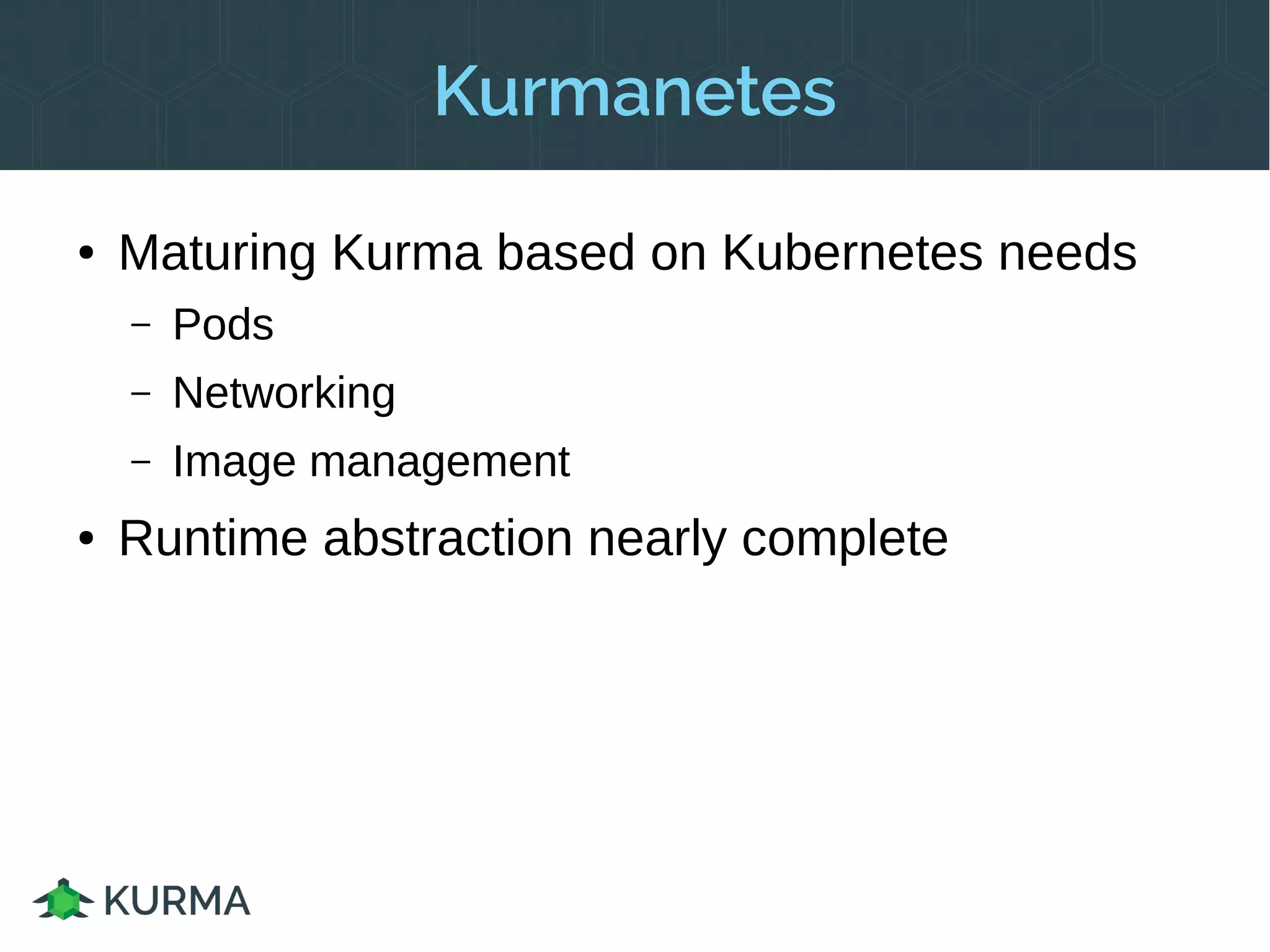 Kurmanetes

• Maturing Kurma based on Kubernetes needs
 – Pods
 – Networking
 – Image management
• Runtime abstraction nearly complete

KURMA